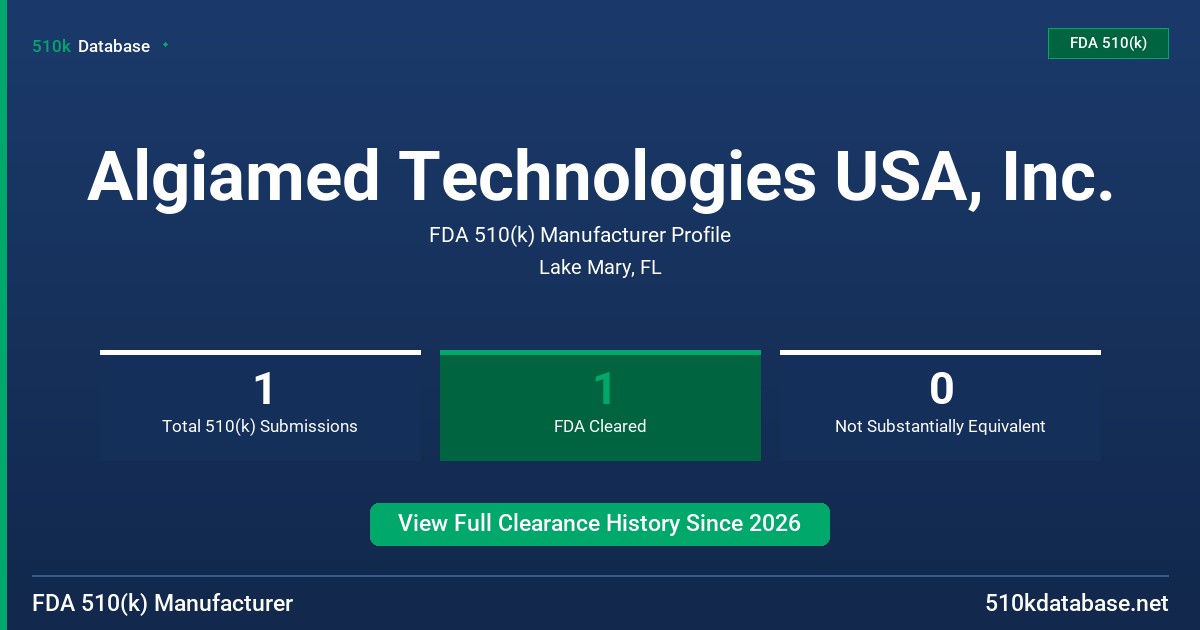 510k Database

FDA 510(k)

Algiamed Technologies USA, Inc.

FDA 510(k) Manufacturer Profile

Lake Mary, FL

1
Total 510(k) Submissions

1
FDA Cleared

0
Not Substantially Equivalent

View Full Clearance History Since 2026

FDA 510(k) Manufacturer

510kdatabase.net